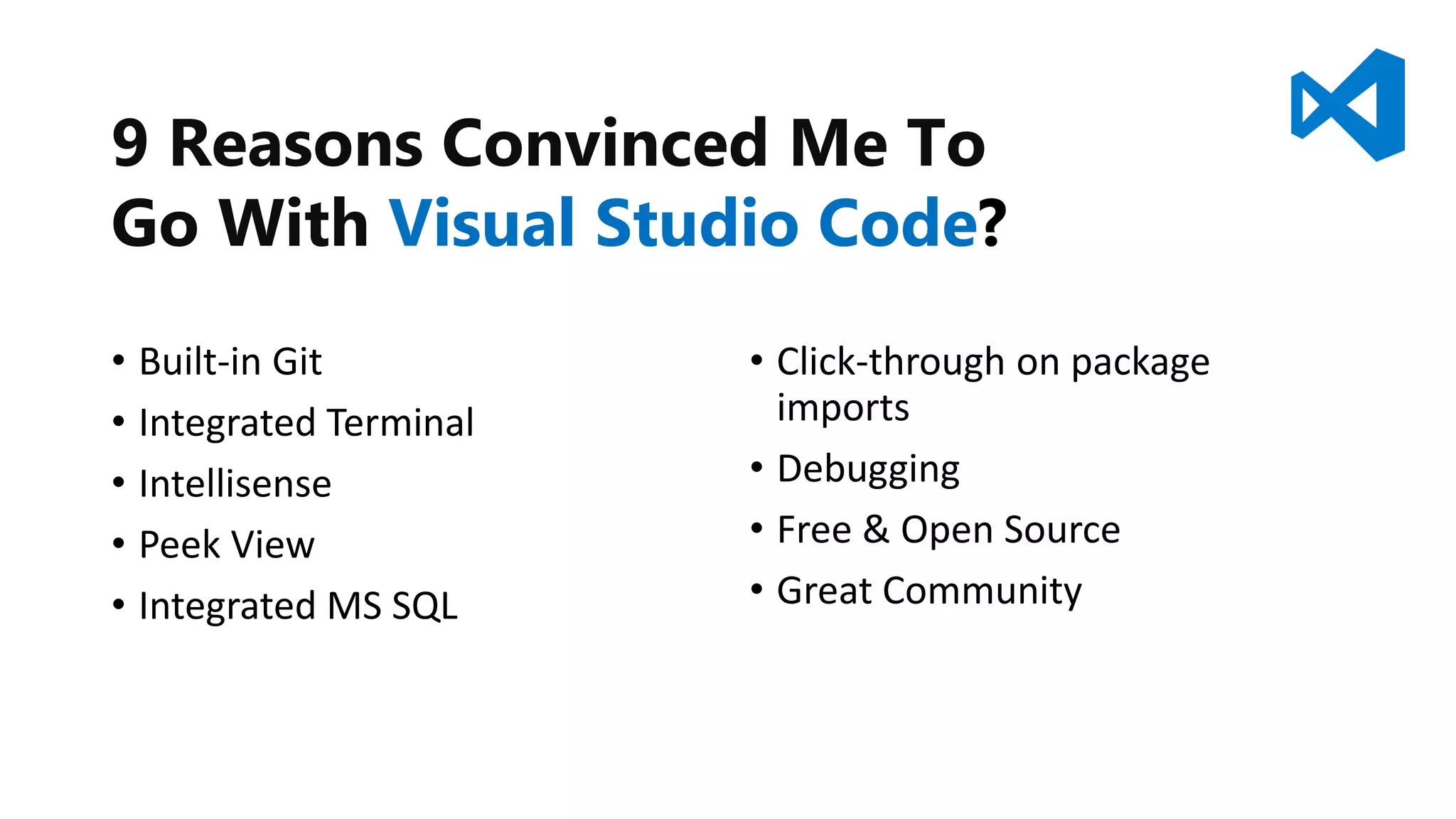 9 Reasons Convinced Me To Go With Visual Studio Code?

• Built-in Git
• Integrated Terminal
• Intellisense
• Peek View
• Integrated MS SQL

• Click-through on package imports
• Debugging
• Free & Open Source
• Great Community